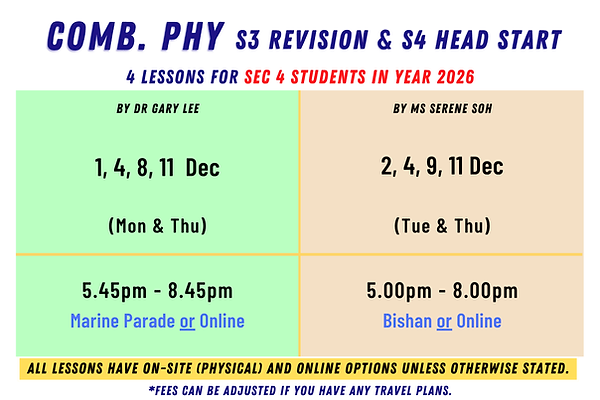 COMB. PHY S3 REVISION & S4 HEAD START

4 LESSONS FOR SEC 4 STUDENTS IN YEAR 2026

| BY DR GARY LEE | BY MS SERENE SOH |
|---|---|
| 1, 4, 8, 11 Dec (Mon & Thu) | 2, 4, 9, 11 Dec (Tue & Thu) |
| 5.45pm - 8.45pm Marine Parade or Online | 5.00pm - 8.00pm Bishan or Online |

ALL LESSONS HAVE ON-SITE (PHYSICAL) AND ONLINE OPTIONS UNLESS OTHERWISE STATED.

*FEES CAN BE ADJUSTED IF YOU HAVE ANY TRAVEL PLANS.